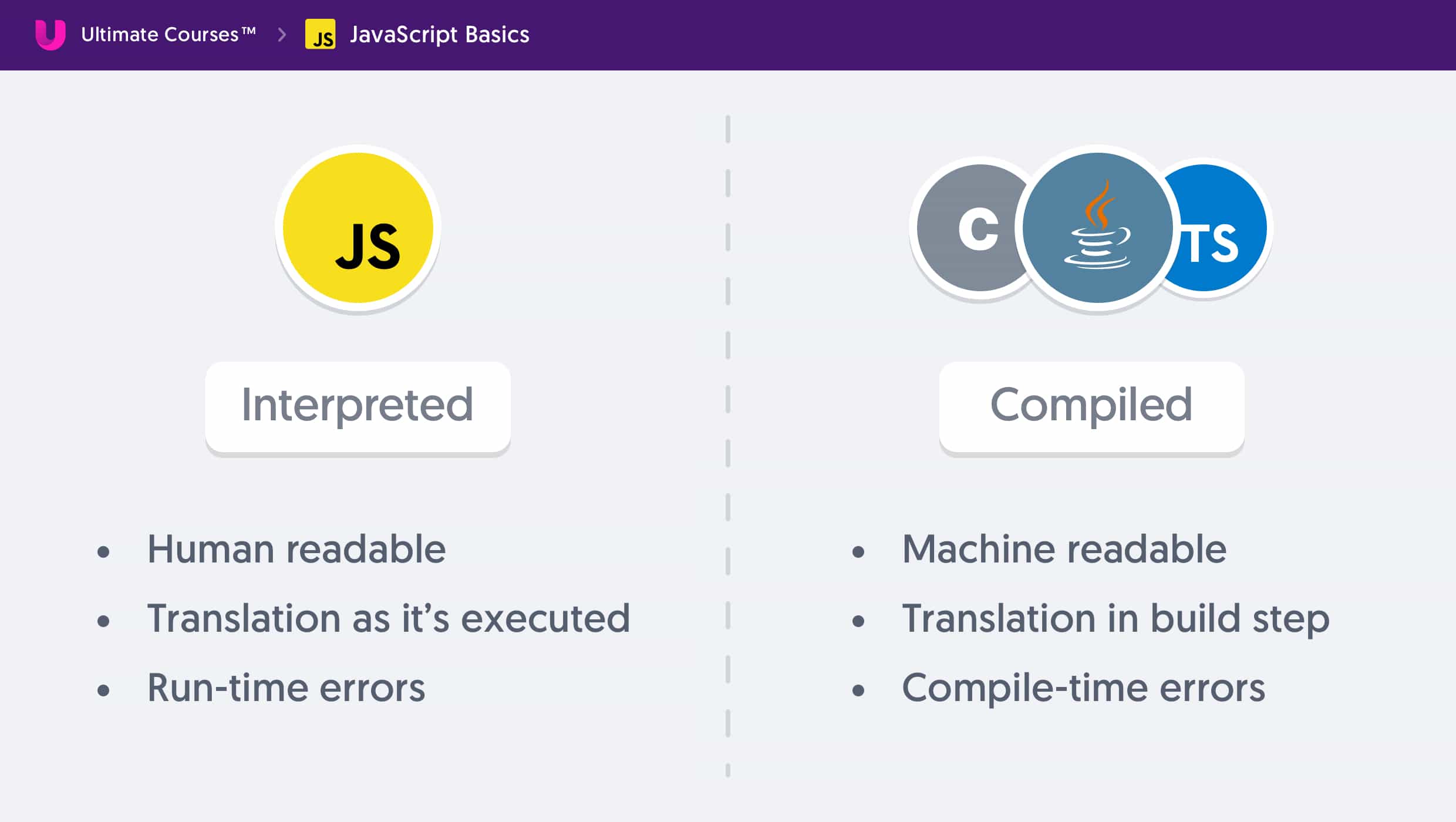 Ultimate Courses™ > JS JavaScript Basics

JS

Interpreted

- Human readable
- Translation as it's executed
- Run-time errors

C

TS

Compiled

- Machine readable
- Translation in build step
- Compile-time errors